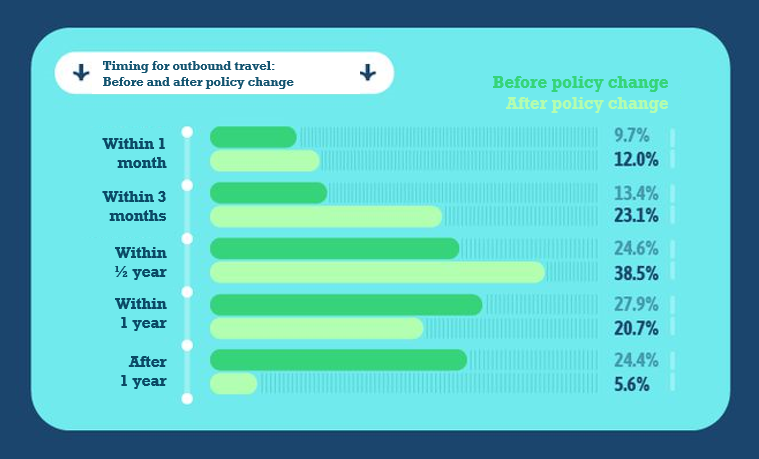 Timing for outbound travel: Before and after policy change

Before policy change
After policy change

Within 1 month
9.7%
12.0%

Within 3 months
13.4%
23.1%

Within ½ year
24.6%
38.5%

Within 1 year
27.9%
20.7%

After 1 year
24.4%
5.6%